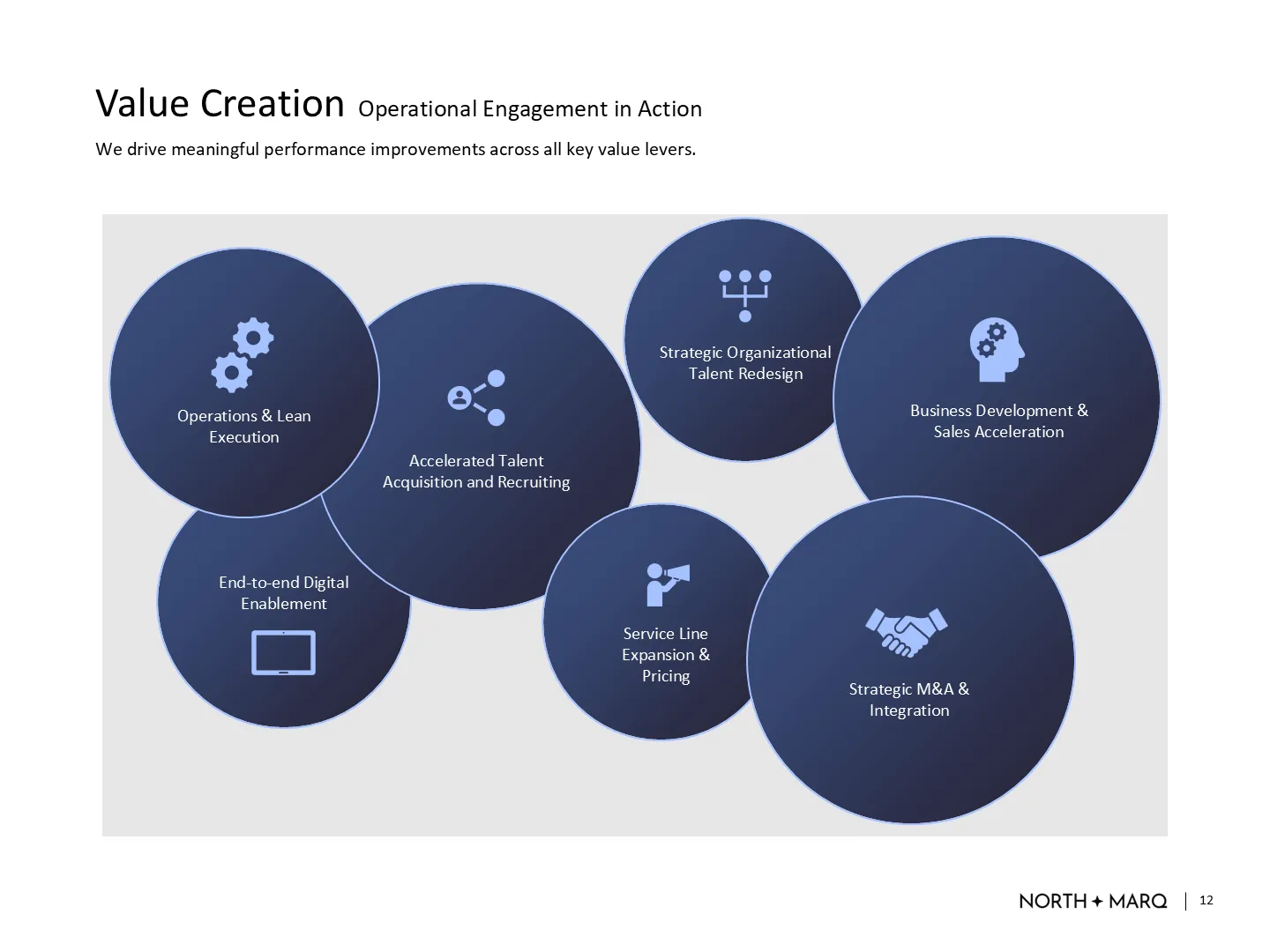 Value Creation Operational Engagement in Action

We drive meaningful performance improvements across all key value levers.

Operations & Lean Execution

Accelerated Talent Acquisition and Recruiting

Strategic Organizational Talent Redesign

Business Development & Sales Acceleration

End-to-end Digital Enablement

Service Line Expansion & Pricing

Strategic M&A & Integration

NORTH ✦ MARQ | 12